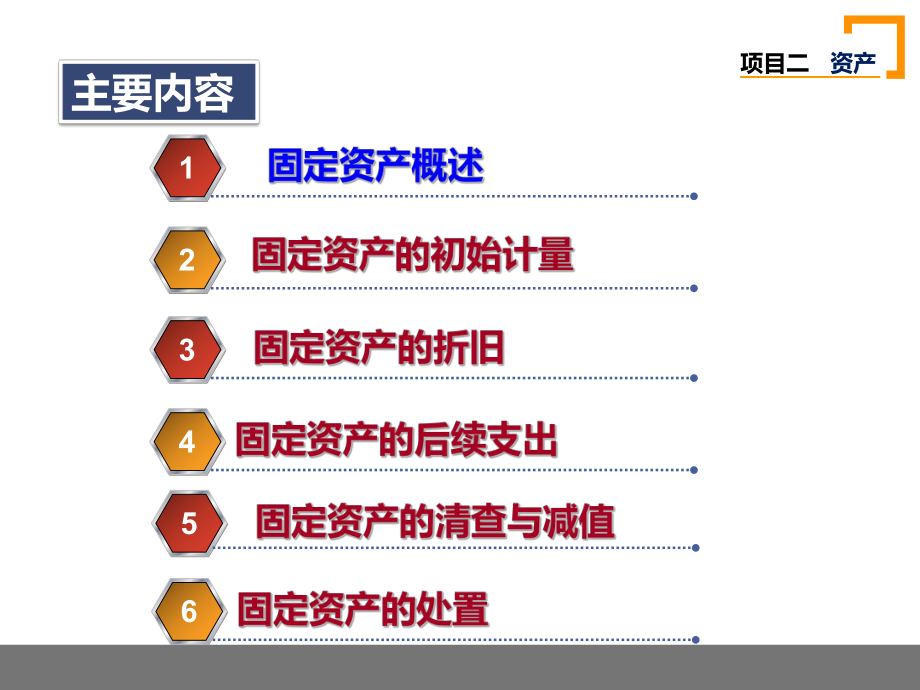 项目二 资产

主要内容

1 固定资产概述

2 固定资产的初始计量

3 固定资产的折旧

4 固定资产的后续支出

5 固定资产的清查与减值

6 固定资产的处置